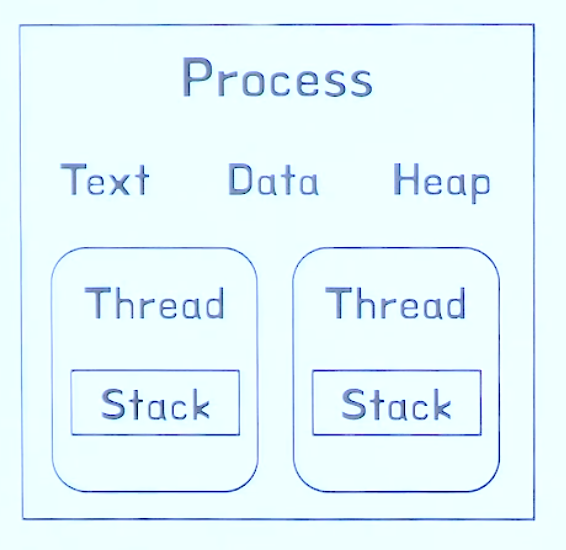 Process

Text Data Heap

Thread

Stack

Thread

Stack